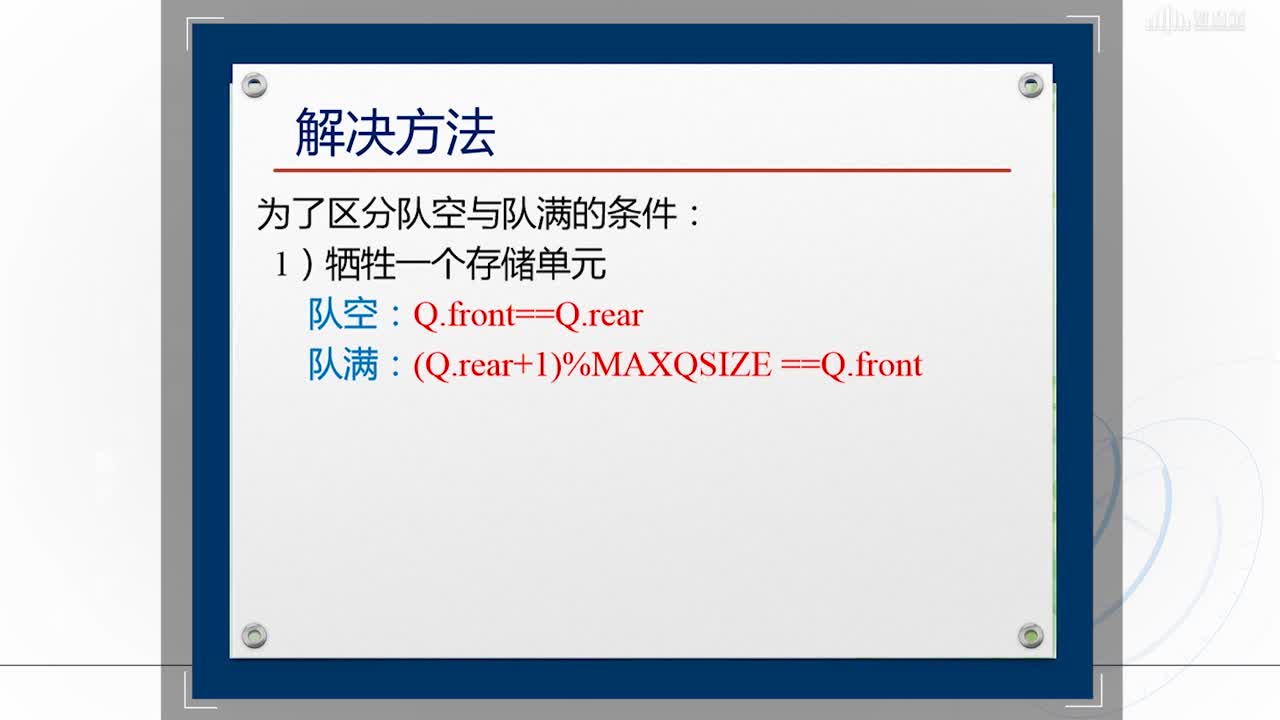 解决方法

为了区分队空与队满的条件：

1）牺牲一个存储单元

队空：Q.front==Q.rear

队满：(Q.rear+1)%MAXQSIZE ==Q.front